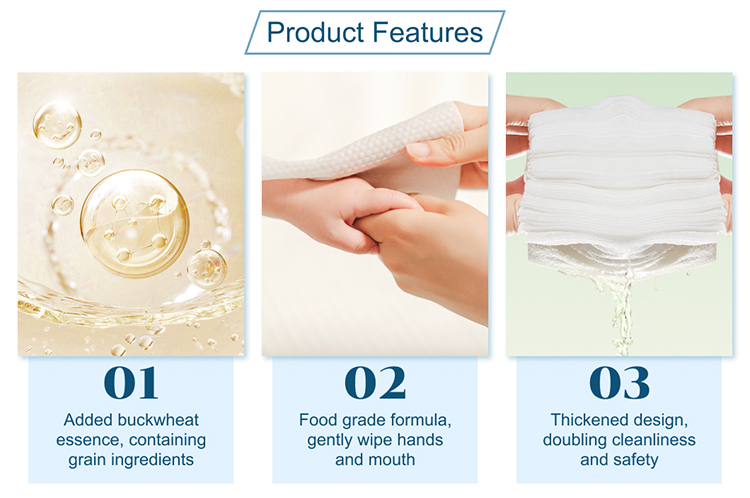 Product Features

01
Added buckwheat essence, containing grain ingredients

02
Food grade formula, gently wipe hands and mouth

03
Thickened design, doubling cleanliness and safety